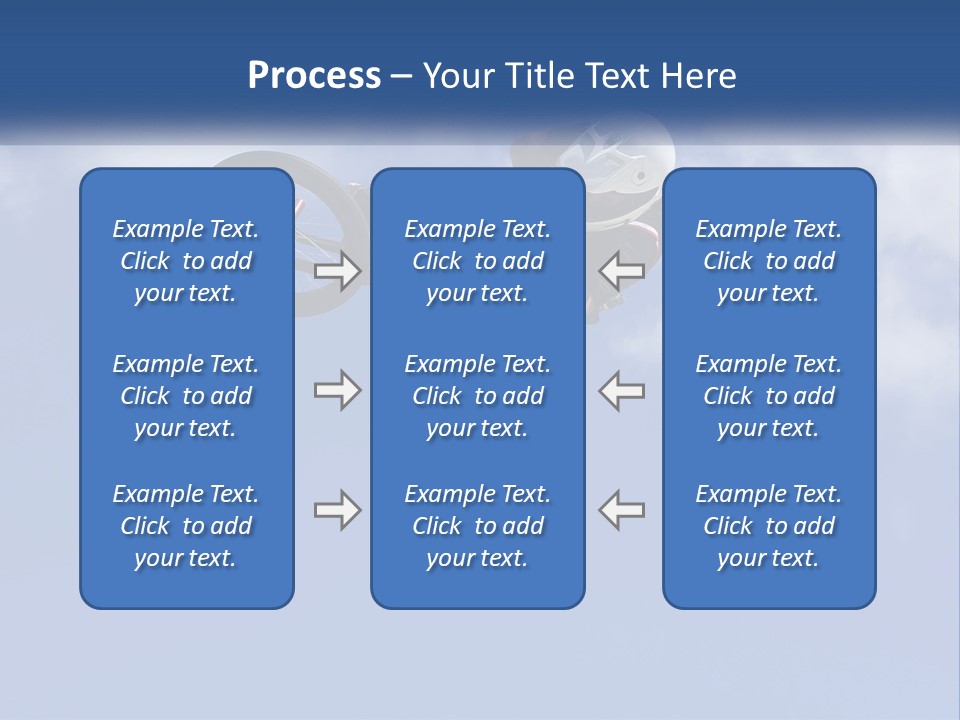 Process – Your Title Text Here

Example Text. Click to add your text.

Example Text. Click to add your text.

Example Text. Click to add your text.

Example Text. Click to add your text.

Example Text. Click to add your text.

Example Text. Click to add your text.

Example Text. Click to add your text.

Example Text. Click to add your text.

Example Text. Click to add your text.